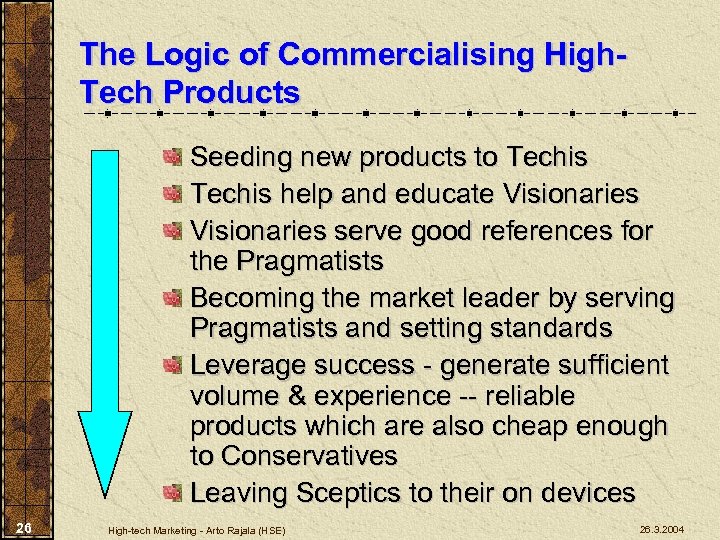 The Logic of Commercialising High-Tech Products

Seeding new products to Techis

Techis help and educate Visionaries

Visionaries serve good references for the Pragmatists

Becoming the market leader by serving Pragmatists and setting standards

Leverage success - generate sufficient volume & experience -- reliable products which are also cheap enough to Conservatives

Leaving Sceptics to their on devices

26

High-tech Marketing - Arto Rajala (HSE)

26.3.2004